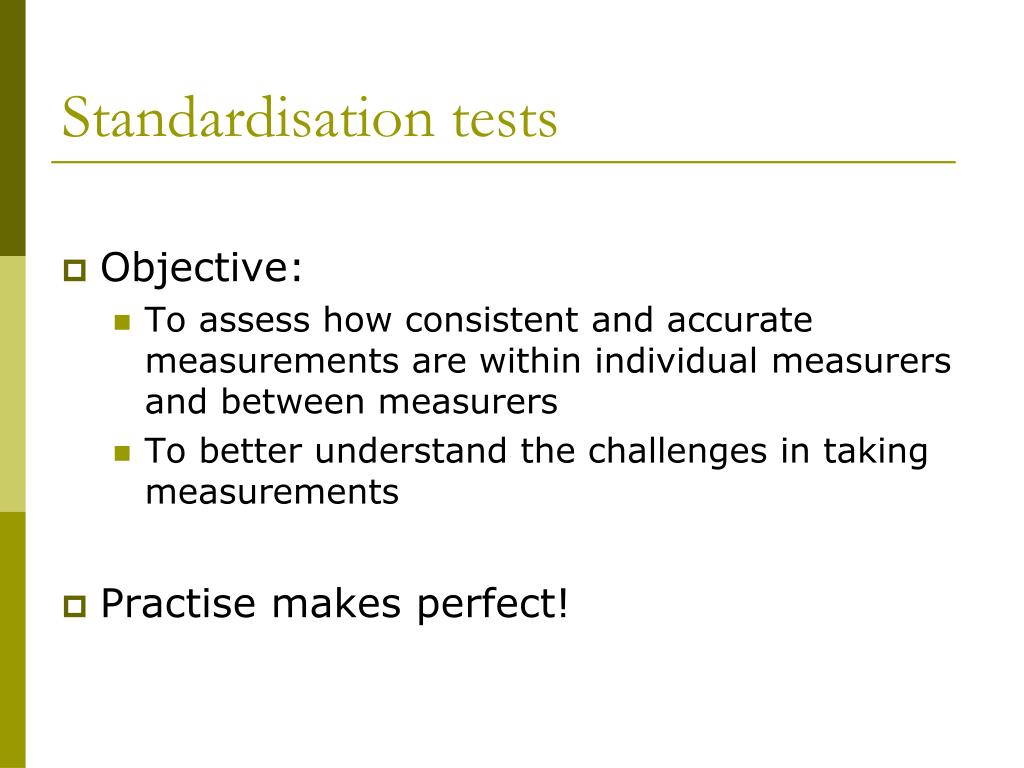 Standardisation tests

Objective:

To assess how consistent and accurate measurements are within individual measurers and between measurers

To better understand the challenges in taking measurements

Practise makes perfect!